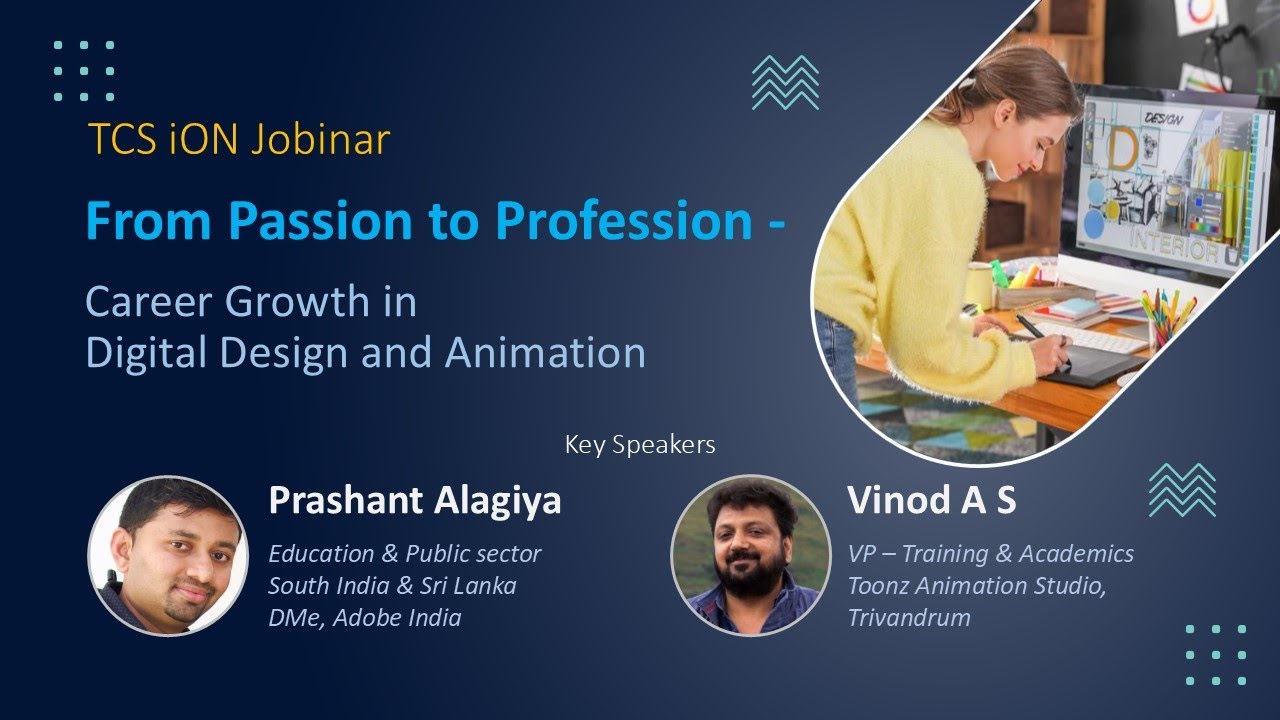 TCS iON Jobinar

From Passion to Profession -

Career Growth in Digital Design and Animation

DESIGN

D

INTERIOR

Key Speakers

Prashant Alagiya

Education & Public sector
South India & Sri Lanka
DMe, Adobe India

Vinod A S

VP – Training & Academics
Toonz Animation Studio,
Trivandrum